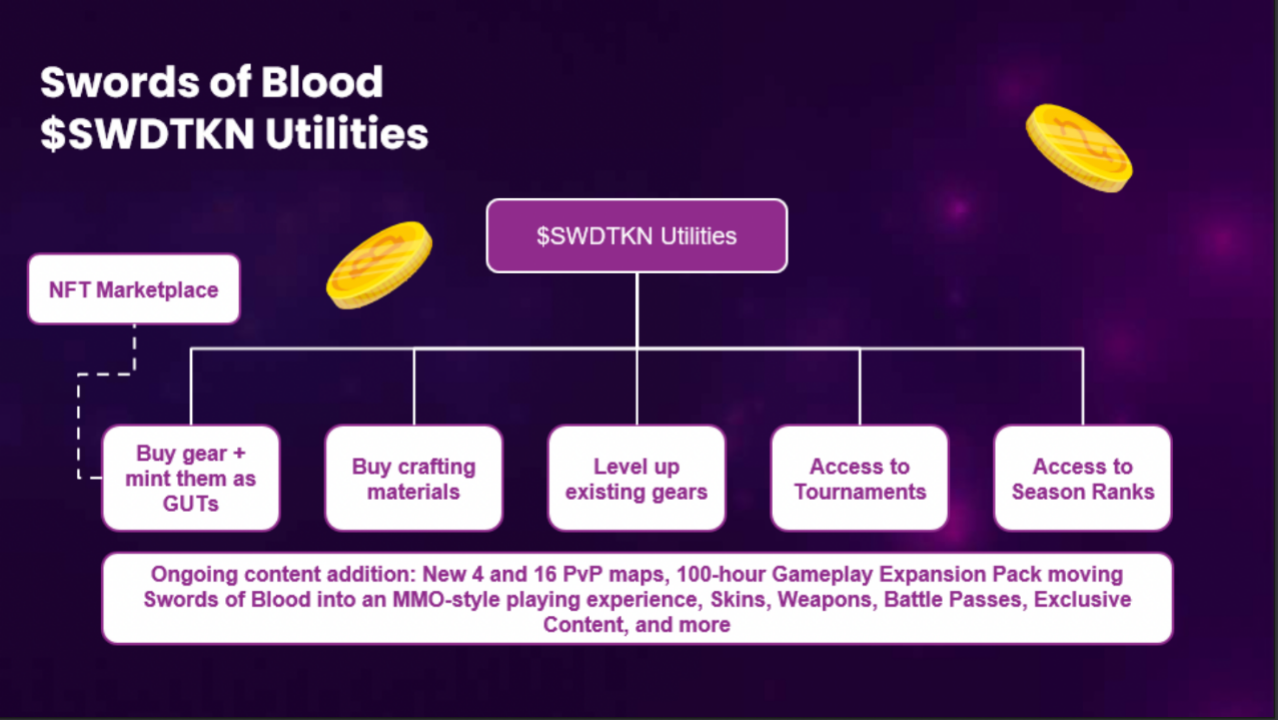 Swords of Blood
$SWDTKN Utilities

$SWDTKN Utilities

NFT Marketplace

Buy gear + mint them as GUTs

Buy crafting materials

Level up existing gears

Access to Tournaments

Access to Season Ranks

Ongoing content addition: New 4 and 16 PvP maps, 100-hour Gameplay Expansion Pack moving Swords of Blood into an MMO-style playing experience, Skins, Weapons, Battle Passes, Exclusive Content, and more